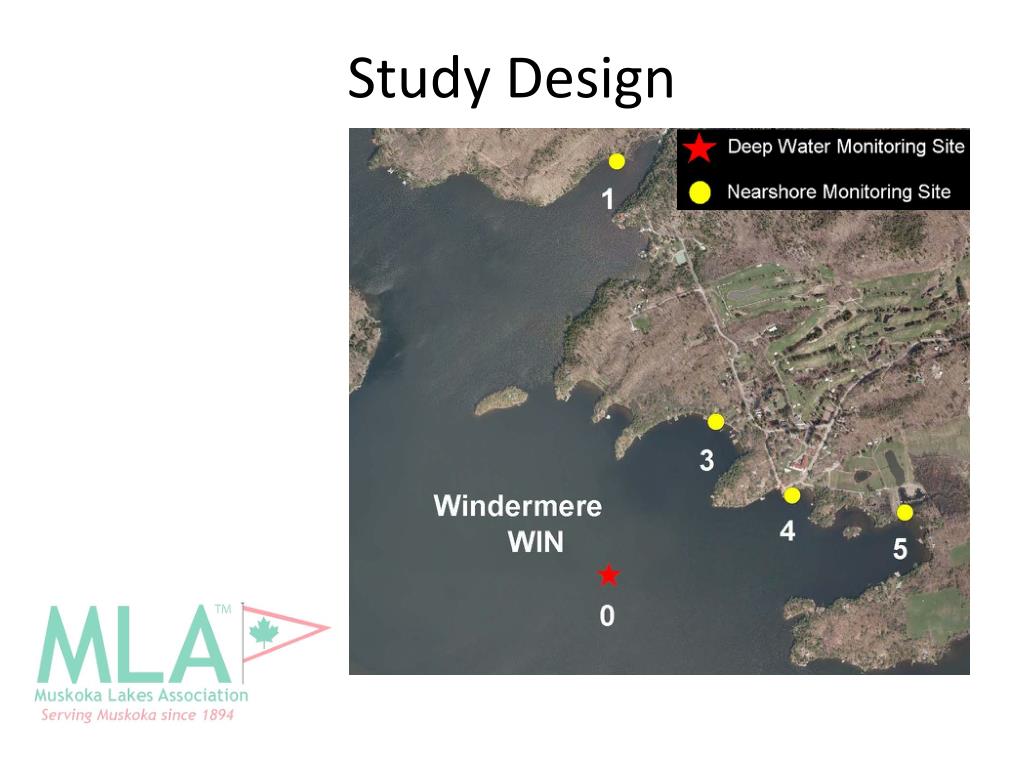 Study Design

Deep Water Monitoring Site

Nearshore Monitoring Site

1

3

4

5

Windermere
WIN

0

MLA™

Muskoka Lakes Association
Serving Muskoka since 1894